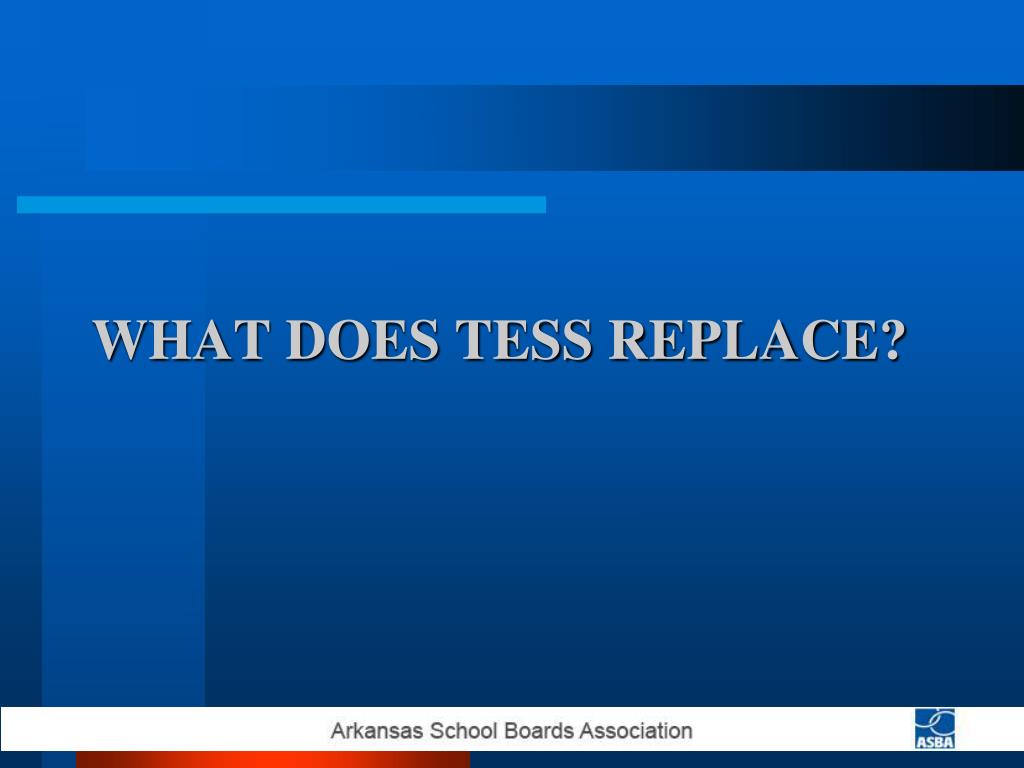 WHAT DOES TESS REPLACE?

Arkansas School Boards Association

ASBA